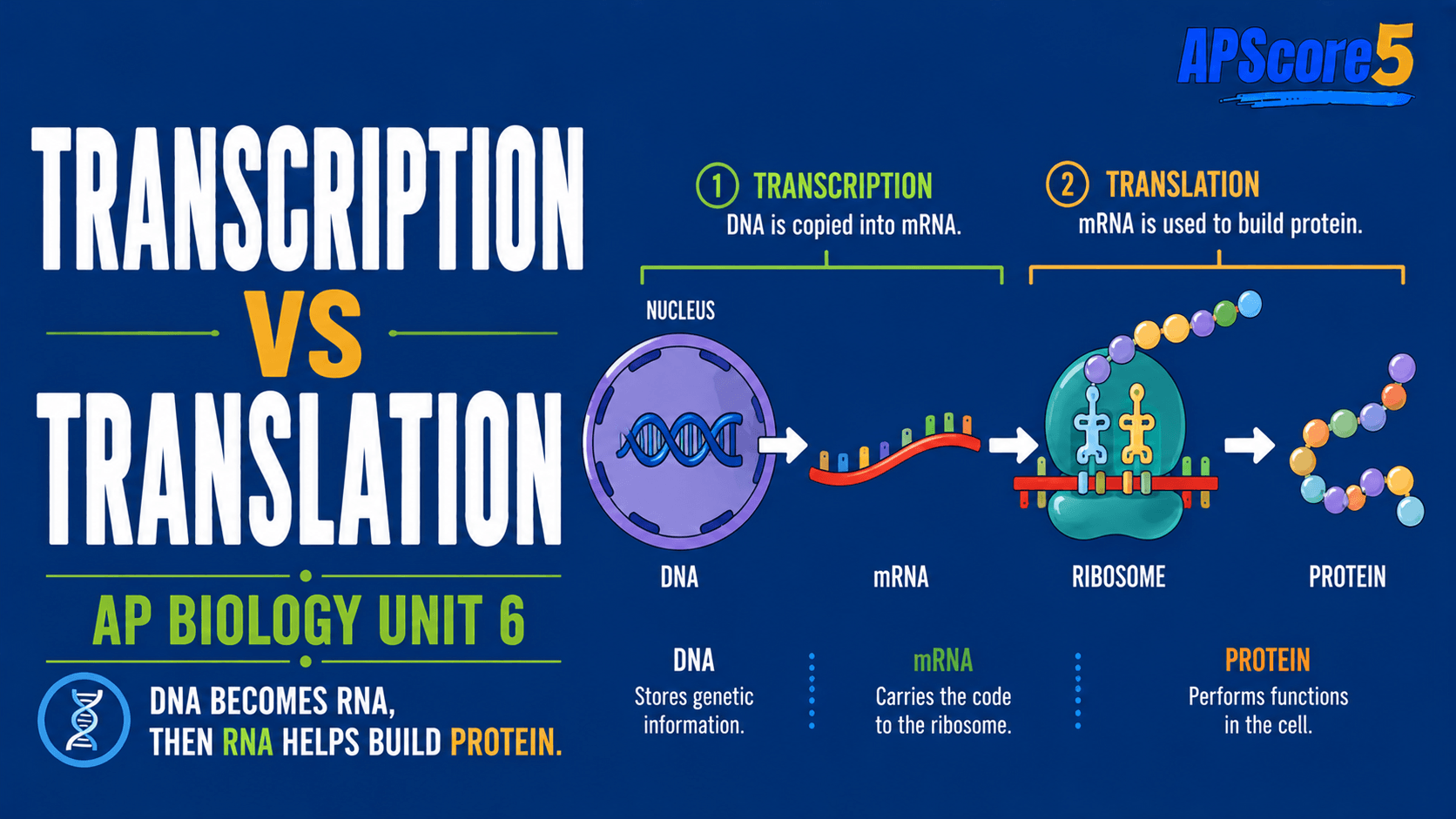 APScore5

TRANSCRIPTION
VS
TRANSLATION

AP BIOLOGY UNIT 6

DNA BECOMES RNA, THEN RNA HELPS BUILD PROTEIN.

1 TRANSCRIPTION
DNA is copied into mRNA.

2 TRANSLATION
mRNA is used to build protein.

NUCLEUS

DNA

mRNA

RIBOSOME

PROTEIN

DNA
Stores genetic information.

mRNA
Carries the code to the ribosome.

PROTEIN
Performs functions in the cell.